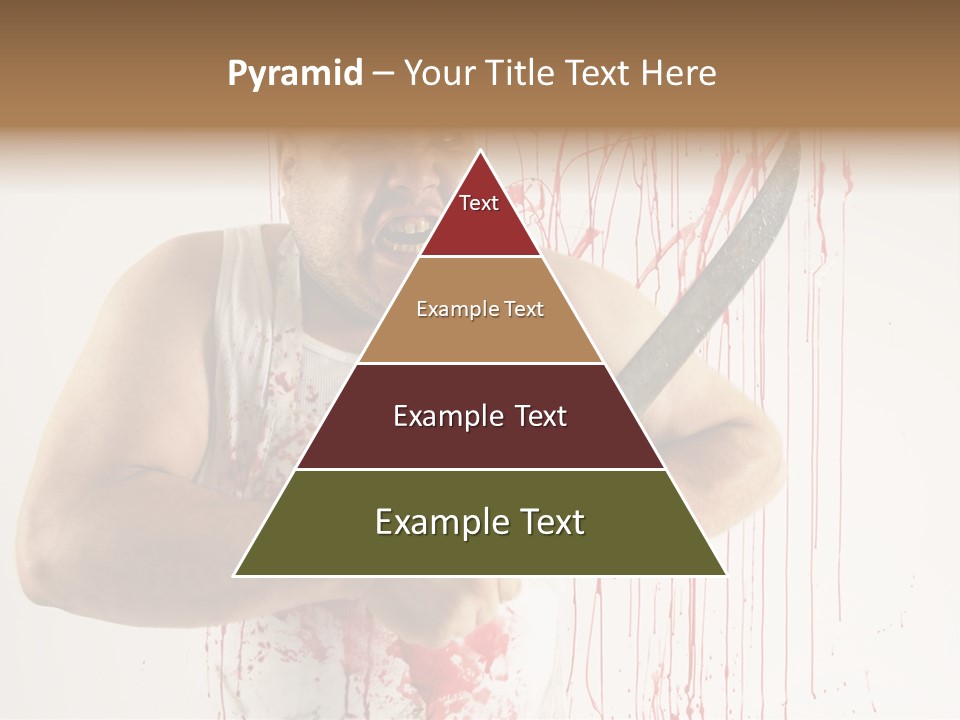 Pyramid – Your Title Text Here

Text

Example Text

Example Text

Example Text